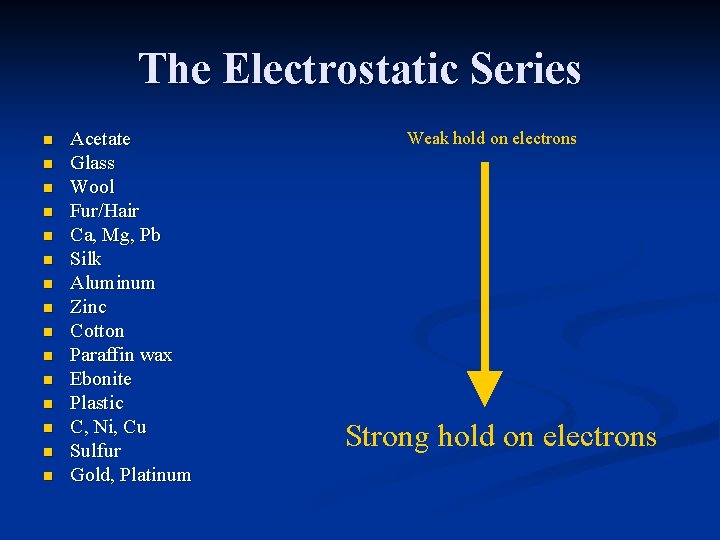 The Electrostatic Series

- Acetate
- Glass
- Wool
- Fur/Hair
- Ca, Mg, Pb
- Silk
- Aluminum
- Zinc
- Cotton
- Paraffin wax
- Ebonite
- Plastic
- C, Ni, Cu
- Sulfur
- Gold, Platinum

Weak hold on electrons

Strong hold on electrons